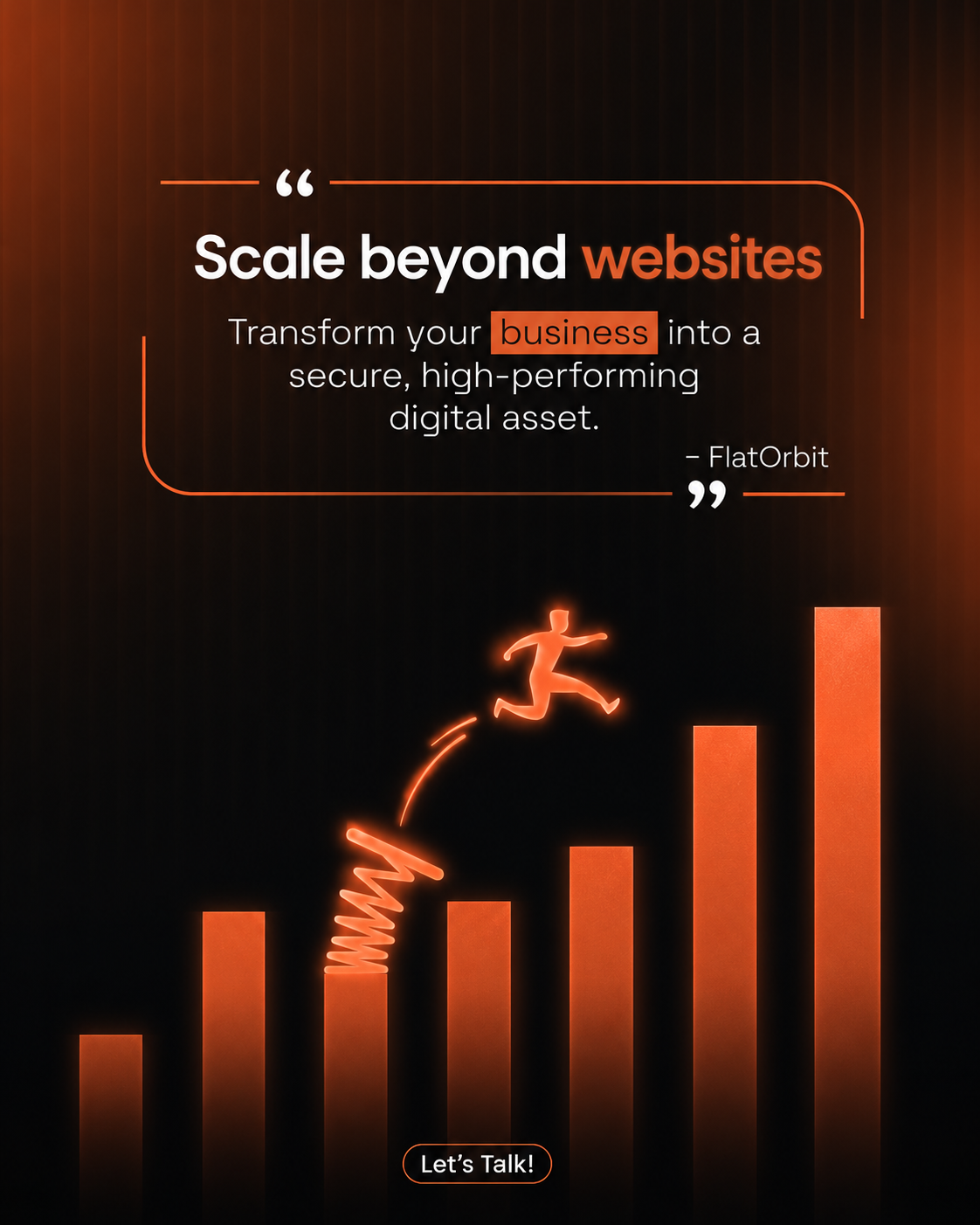 “

Scale beyond websites

Transform your business into a secure, high-performing digital asset.

– FlatOrbit

”

Let’s Talk!